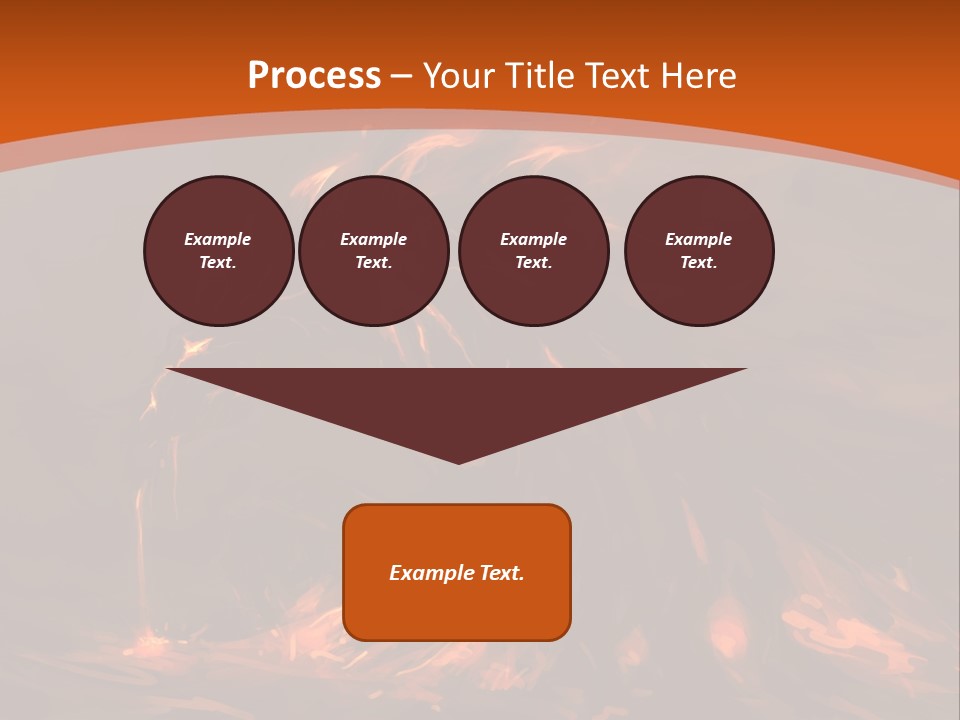 Process – Your Title Text Here

Example Text.

Example Text.

Example Text.

Example Text.

Example Text.